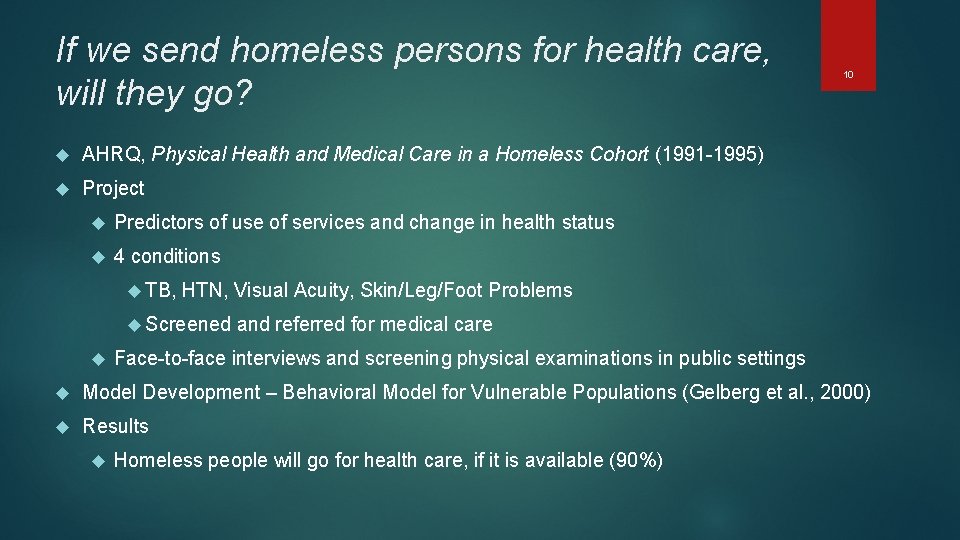 If we send homeless persons for health care, will they go?

10

AHRQ, Physical Health and Medical Care in a Homeless Cohort (1991-1995)

Project

Predictors of use of services and change in health status

4 conditions

TB, HTN, Visual Acuity, Skin/Leg/Foot Problems

Screened and referred for medical care

Face-to-face interviews and screening physical examinations in public settings

Model Development – Behavioral Model for Vulnerable Populations (Gelberg et al., 2000)

Results

Homeless people will go for health care, if it is available (90%)